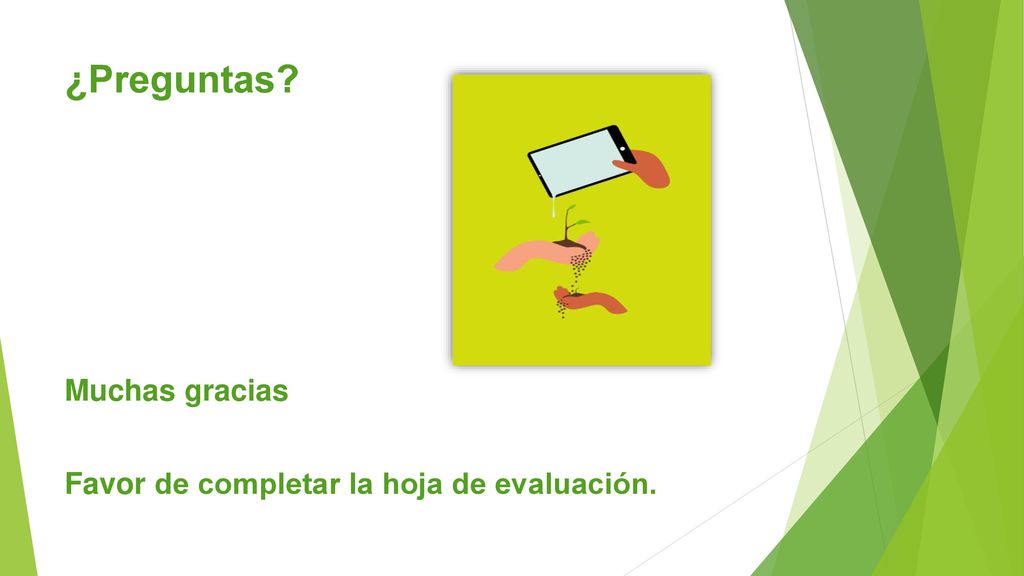 ¿Preguntas?

Muchas gracias

Favor de completar la hoja de evaluación.